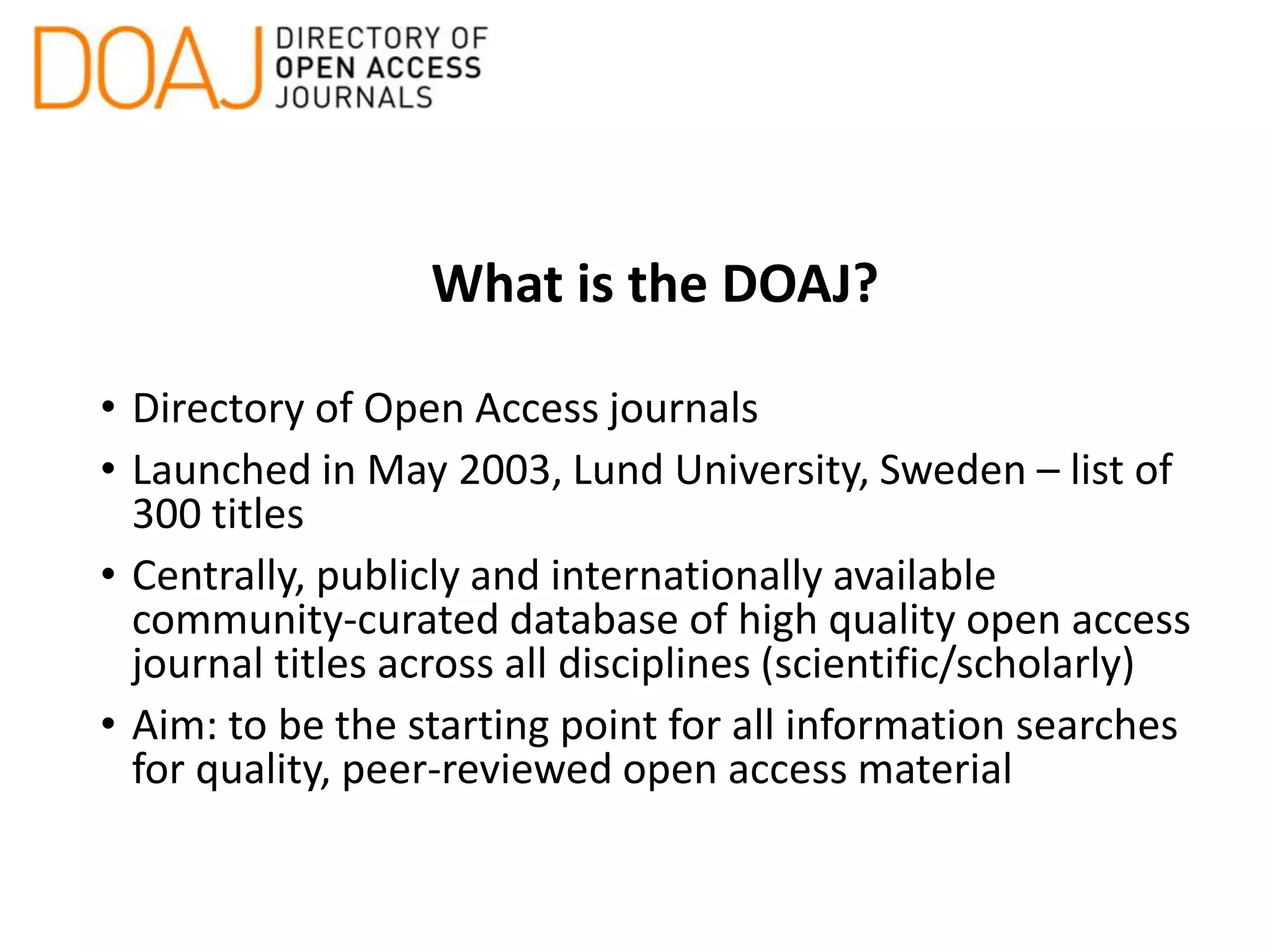 DOAJ DIRECTORY OF OPEN ACCESS JOURNALS

What is the DOAJ?

• Directory of Open Access journals
• Launched in May 2003, Lund University, Sweden – list of 300 titles
• Centrally, publicly and internationally available community-curated database of high quality open access journal titles across all disciplines (scientific/scholarly)
• Aim: to be the starting point for all information searches for quality, peer-reviewed open access material